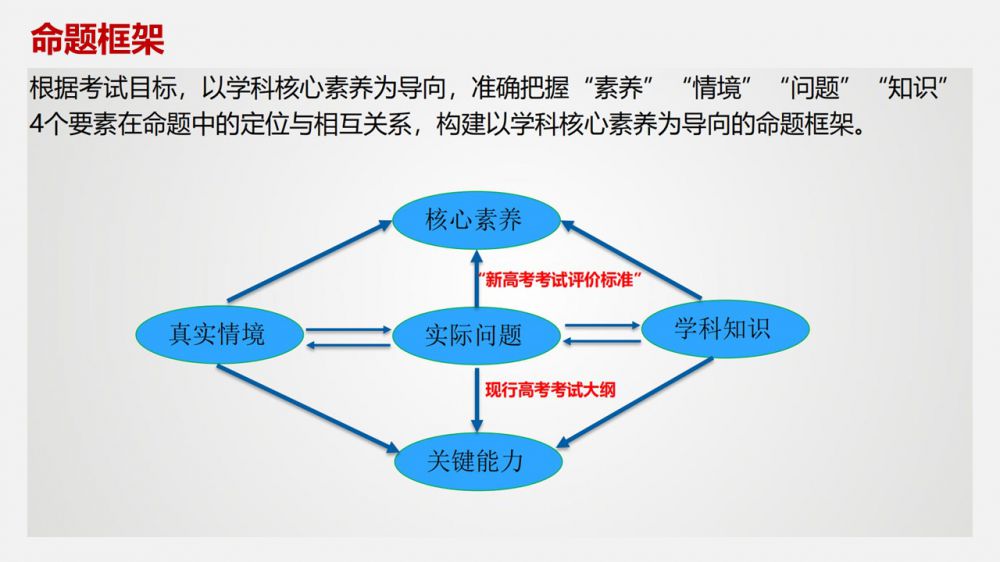 命题框架

根据考试目标，以学科核心素养为导向，准确把握“素养”“情境”“问题”“知识”4个要素在命题中的定位与相互关系，构建以学科核心素养为导向的命题框架。

核心素养

“新高考考试评价标准”

真实情境

实际问题

学科知识

现行高考考试大纲

关键能力